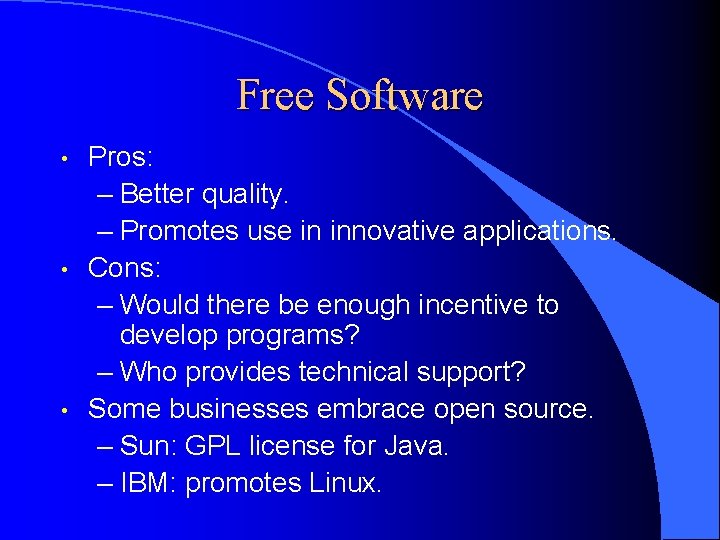 Free Software

• Pros:
– Better quality.
– Promotes use in innovative applications.
• Cons:
– Would there be enough incentive to develop programs?
– Who provides technical support?
• Some businesses embrace open source.
– Sun: GPL license for Java.
– IBM: promotes Linux.